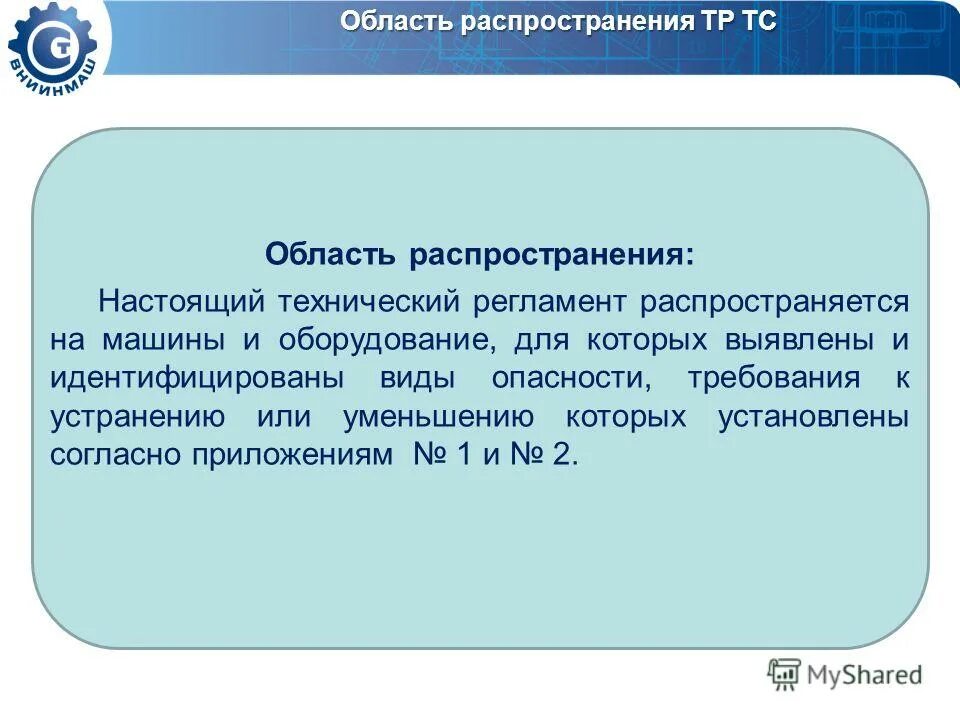 ВНИИНМАШ

Область распространения ТР ТС

Область распространения:

Настоящий технический регламент распространяется на машины и оборудование, для которых выявлены и идентифицированы виды опасности, требования к устранению или уменьшению которых установлены согласно приложениям № 1 и № 2.

MyShared